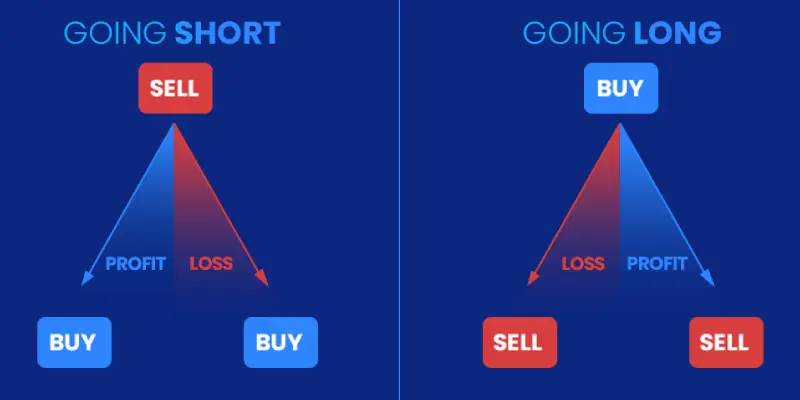 GOING SHORT

SELL

PROFIT LOSS

BUY BUY

GOING LONG

BUY

LOSS PROFIT

SELL SELL